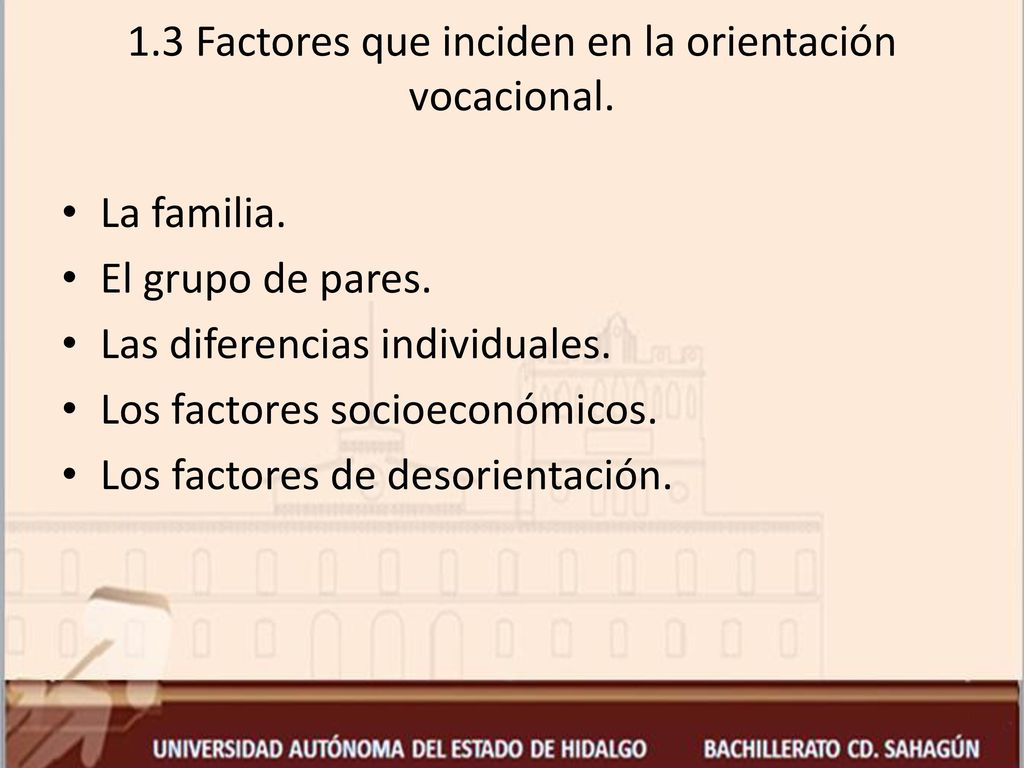 1.3 Factores que inciden en la orientación vocacional.

• La familia.
• El grupo de pares.
• Las diferencias individuales.
• Los factores socioeconómicos.
• Los factores de desorientación.

UNIVERSIDAD AUTÓNOMA DEL ESTADO DE HIDALGO BACHILLERATO CD. SAHAGÚN